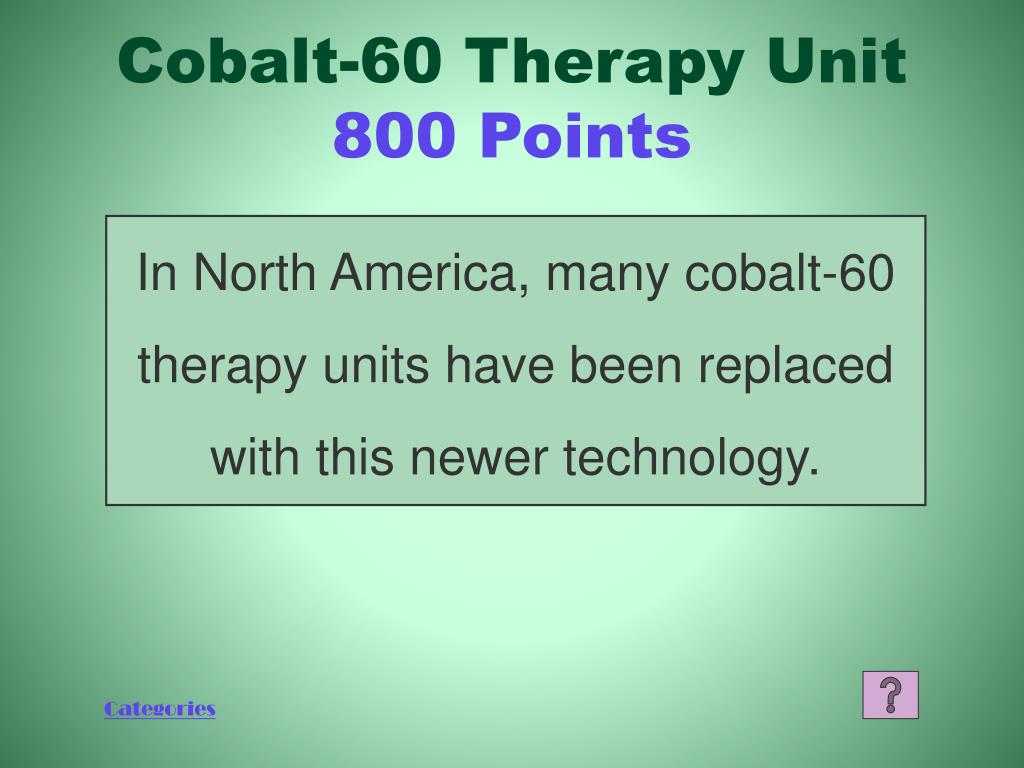 Cobalt-60 Therapy Unit
800 Points

In North America, many cobalt-60 therapy units have been replaced with this newer technology.

Categories

?